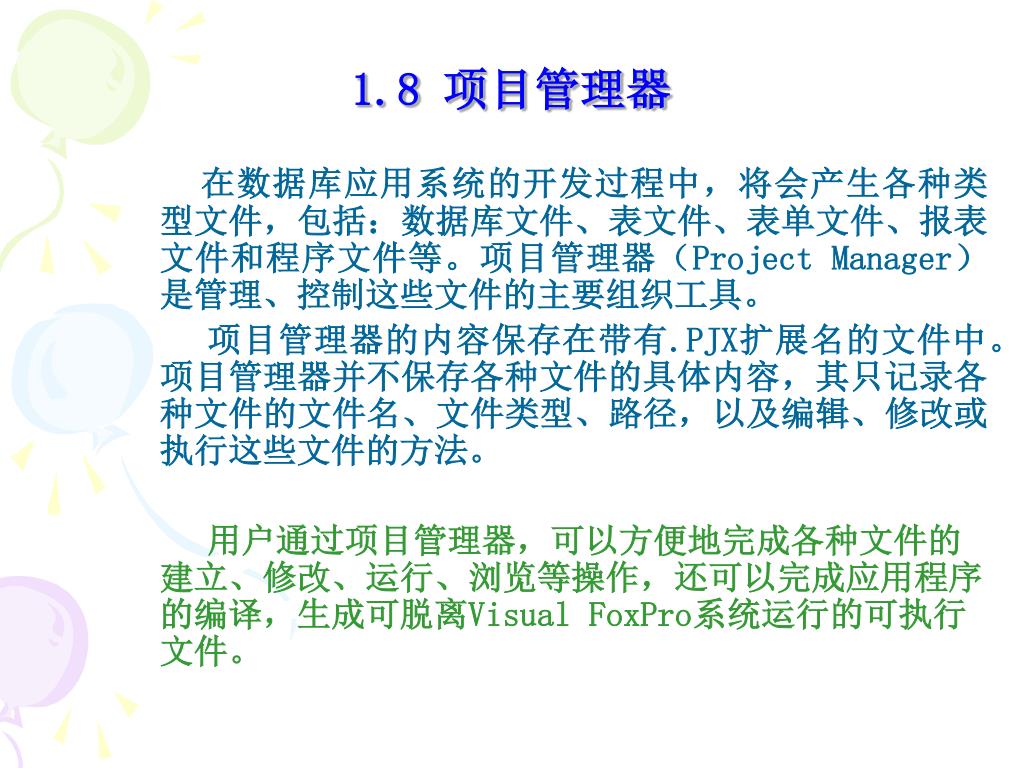 1.8 项目管理器

在数据库应用系统的开发过程中，将会产生各种类型文件，包括：数据库文件、表文件、表单文件、报表文件和程序文件等。项目管理器（Project Manager）是管理、控制这些文件的主要组织工具。

项目管理器的内容保存在带有.PJX扩展名的文件中。项目管理器并不保存各种文件的具体内容，其只记录各种文件的文件名、文件类型、路径，以及编辑、修改或执行这些文件的方法。

用户通过项目管理器，可以方便地完成各种文件的建立、修改、运行、浏览等操作，还可以完成应用程序的编译，生成可脱离Visual FoxPro系统运行的可执行文件。